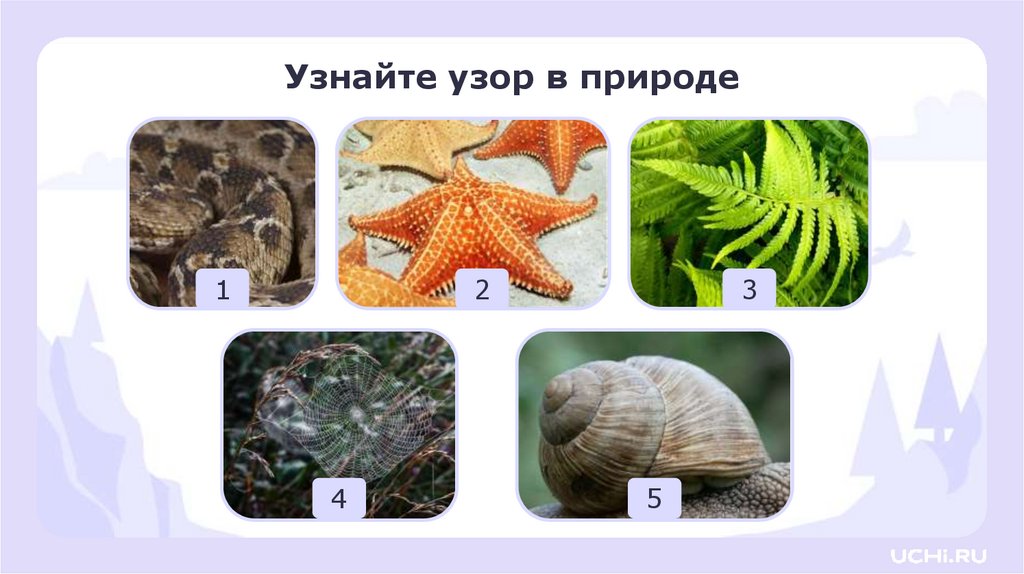 Узнайте узор в природе

1

2

3

4

5

UCHi.RU